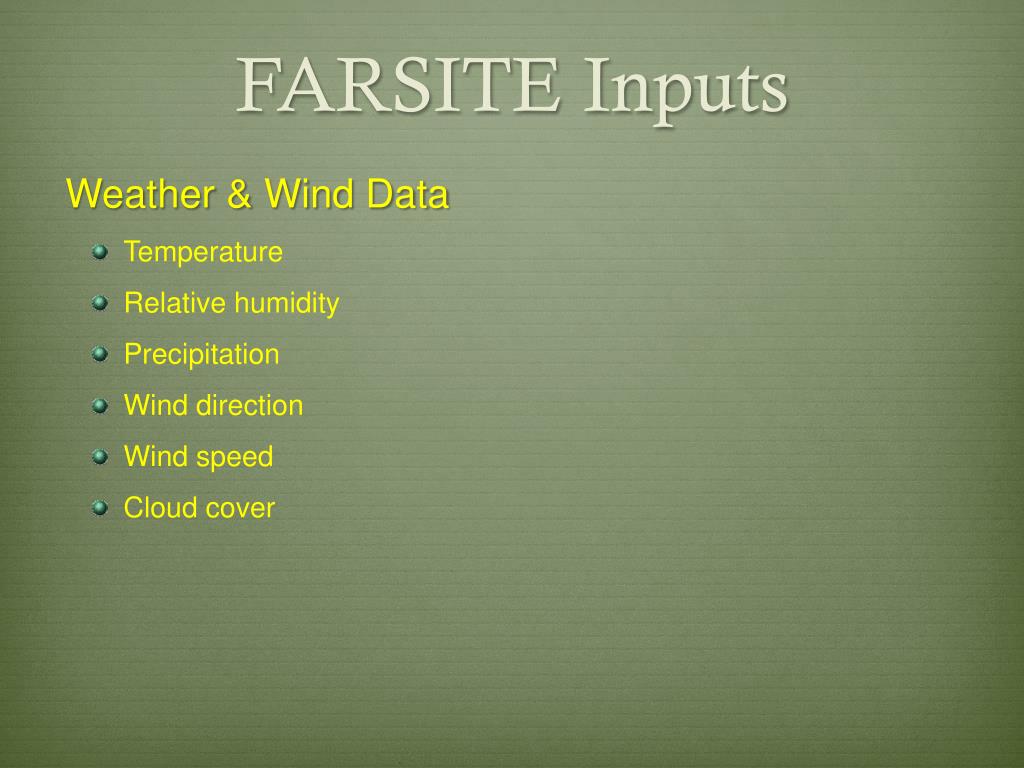 FARSITE Inputs

Weather & Wind Data

Temperature

Relative humidity

Precipitation

Wind direction

Wind speed

Cloud cover